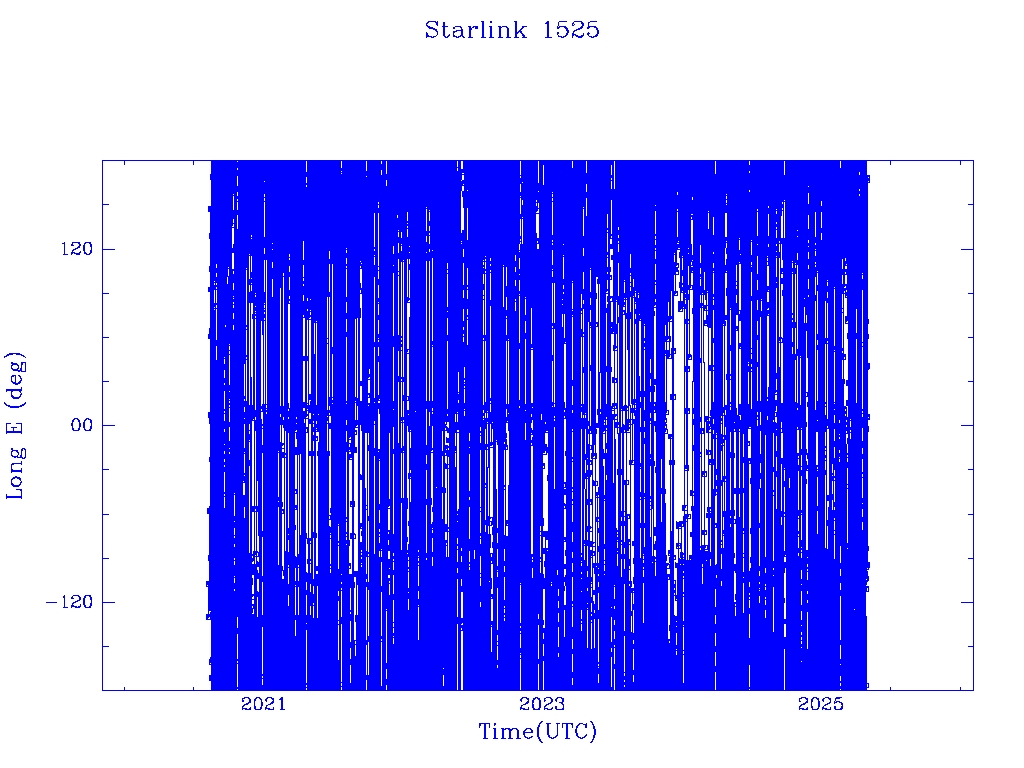 Starlink 1525

Long E (deg)

120

00

−120

2021

2023

2025

Time(UTC)